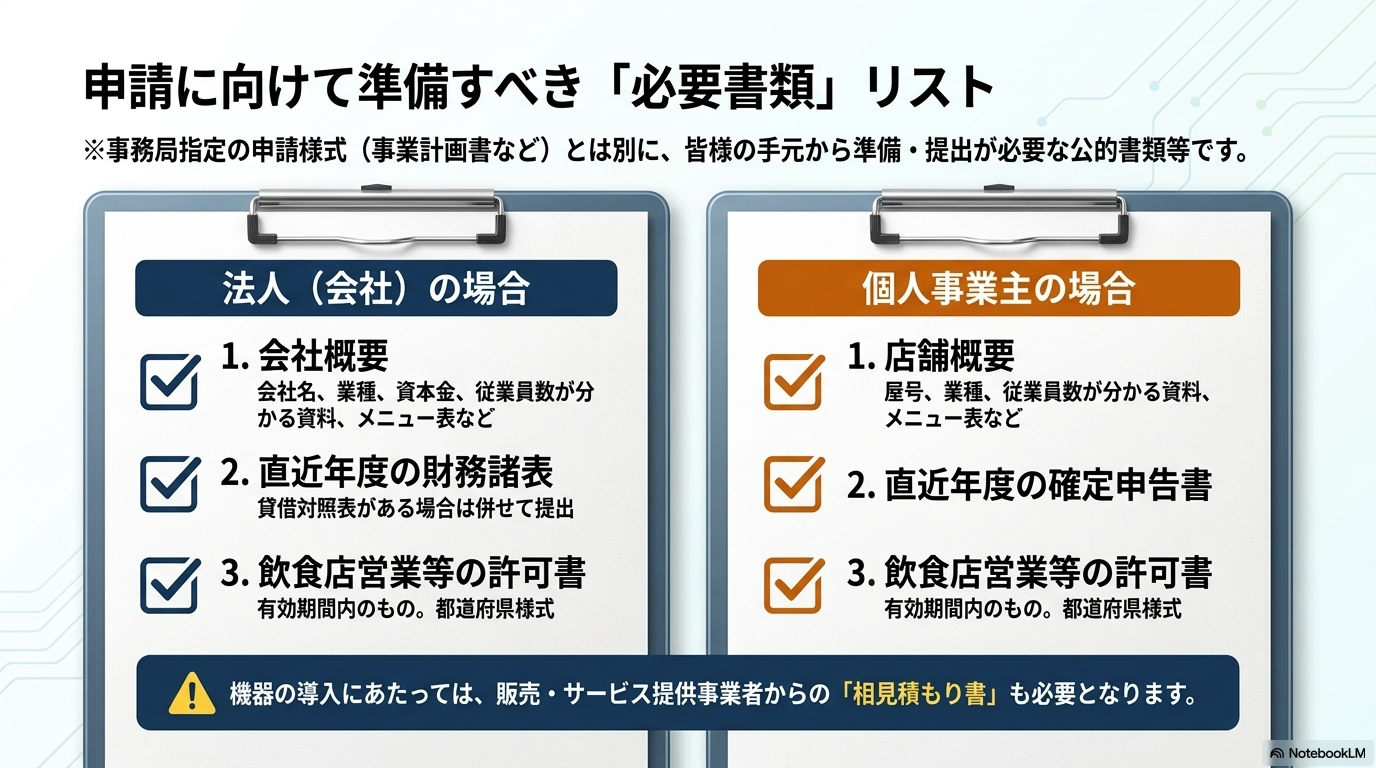 申請に向けて準備すべき「必要書類」リスト

※事務局指定の申請様式（事業計画書など）とは別に、皆様の手元から準備・提出が必要な公的書類等です。

法人（会社）の場合

1. 会社概要
会社名、業種、資本金、従業員数が分かる資料、メニュー表など

2. 直近年度の財務諸表
貸借対照表がある場合は併せて提出

3. 飲食店営業等の許可書
有効期間内のもの。都道府県様式

個人事業主の場合

1. 店舗概要
屋号、業種、従業員数が分かる資料、メニュー表など

2. 直近年度の確定申告書

3. 飲食店営業等の許可書
有効期間内のもの。都道府県様式

機器の導入にあたっては、販売・サービス提供事業者からの「相見積もり書」も必要となります。

NotebookLM